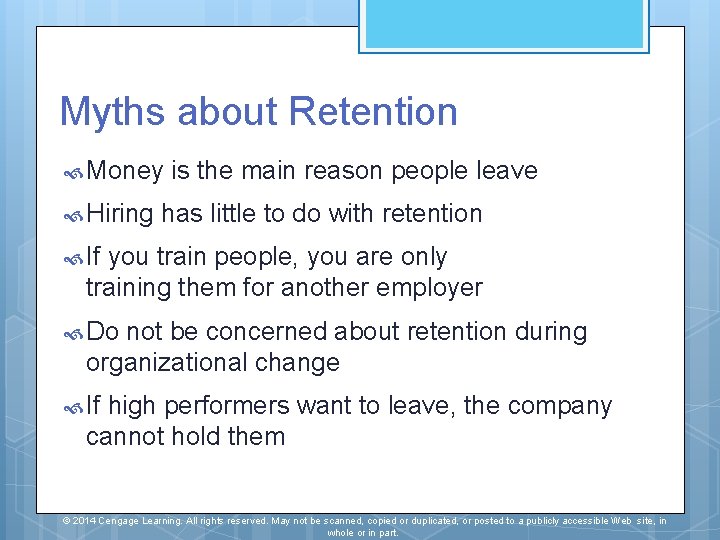 Myths about Retention

Money is the main reason people leave

Hiring has little to do with retention

If you train people, you are only training them for another employer

Do not be concerned about retention during organizational change

If high performers want to leave, the company cannot hold them

© 2014 Cengage Learning. All rights reserved. May not be scanned, copied or duplicated, or posted to a publicly accessible Web site, in whole or in part.